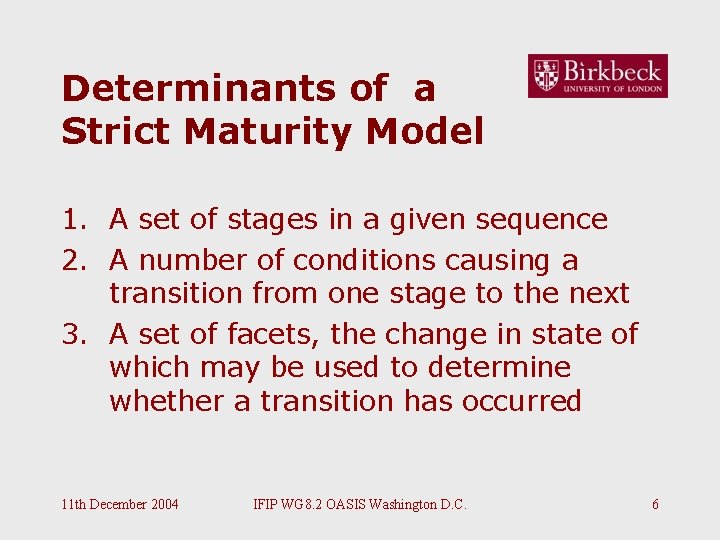 Determinants of a Strict Maturity Model

Birkbeck
UNIVERSITY OF LONDON

1. A set of stages in a given sequence
2. A number of conditions causing a transition from one stage to the next
3. A set of facets, the change in state of which may be used to determine whether a transition has occurred

11th December 2004

IFIP WG 8.2 OASIS Washington D.C.

6